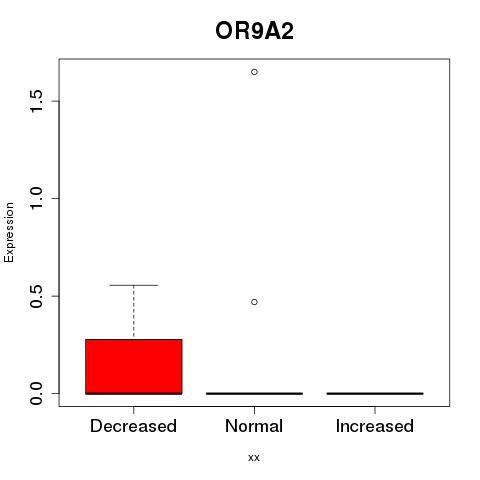 OR9A2

Expression

1.5
1.0
0.5
0.0

Decreased
Normal
Increased

xx